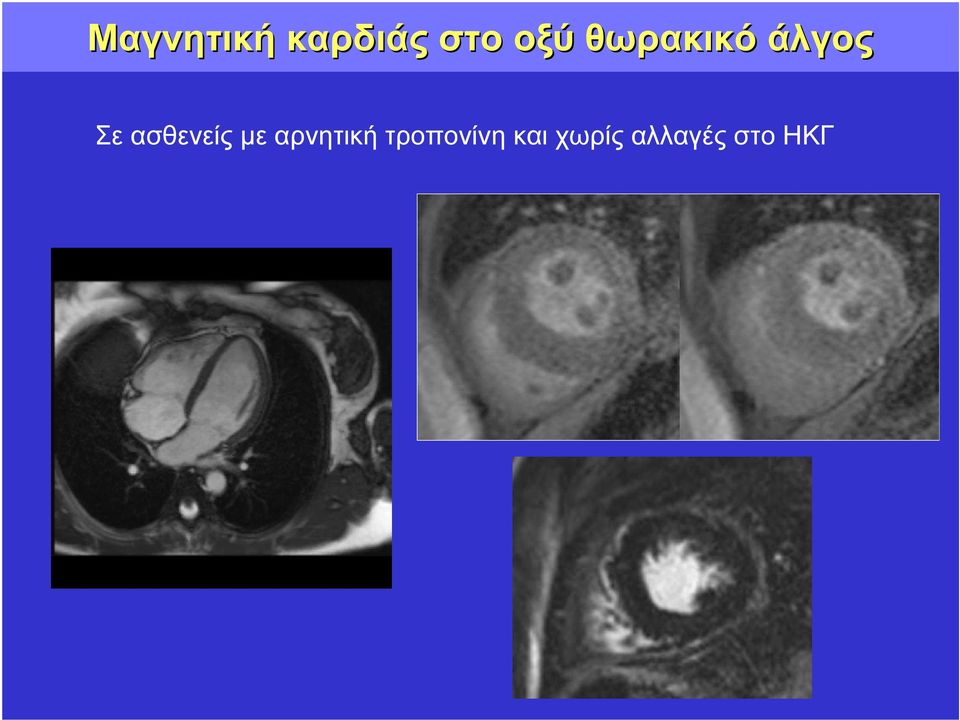 Μαγνητική καρδιάς στο οξύ θωρακικό άλγος

Σε ασθενείς με αρνητική τροπονίνη και χωρίς αλλαγές στο ΗΚΓ